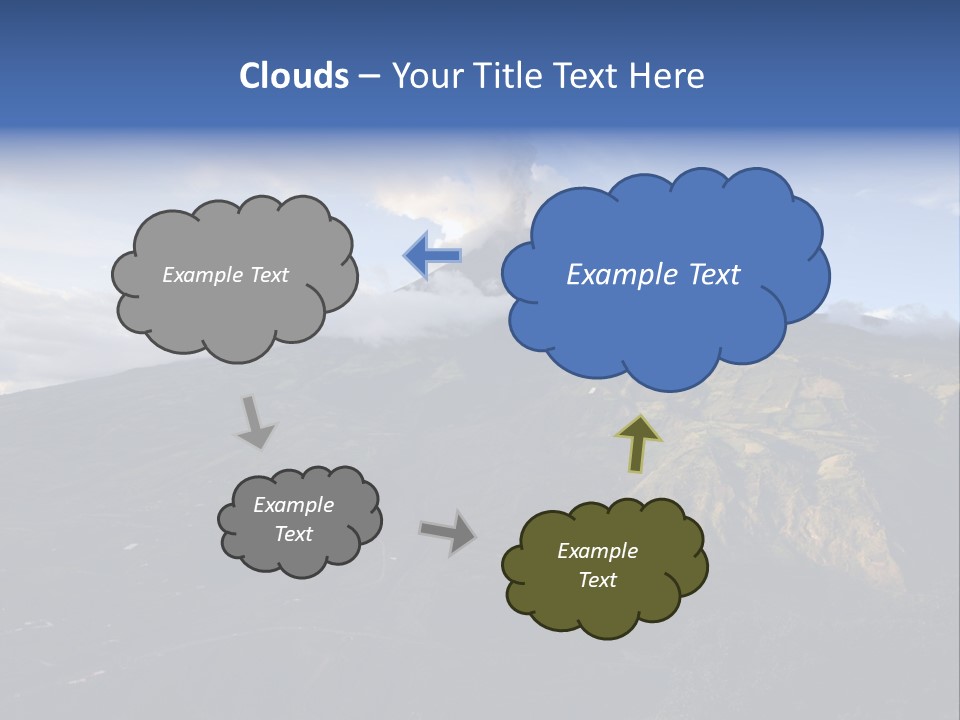 Clouds – Your Title Text Here

Example Text

Example Text

Example Text

Example Text